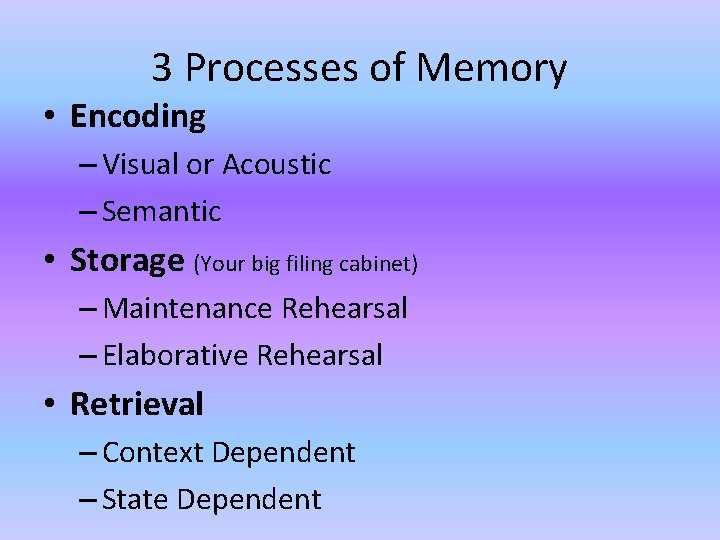 3 Processes of Memory

• Encoding
– Visual or Acoustic
– Semantic
• Storage (Your big filing cabinet)
– Maintenance Rehearsal
– Elaborative Rehearsal
• Retrieval
– Context Dependent
– State Dependent